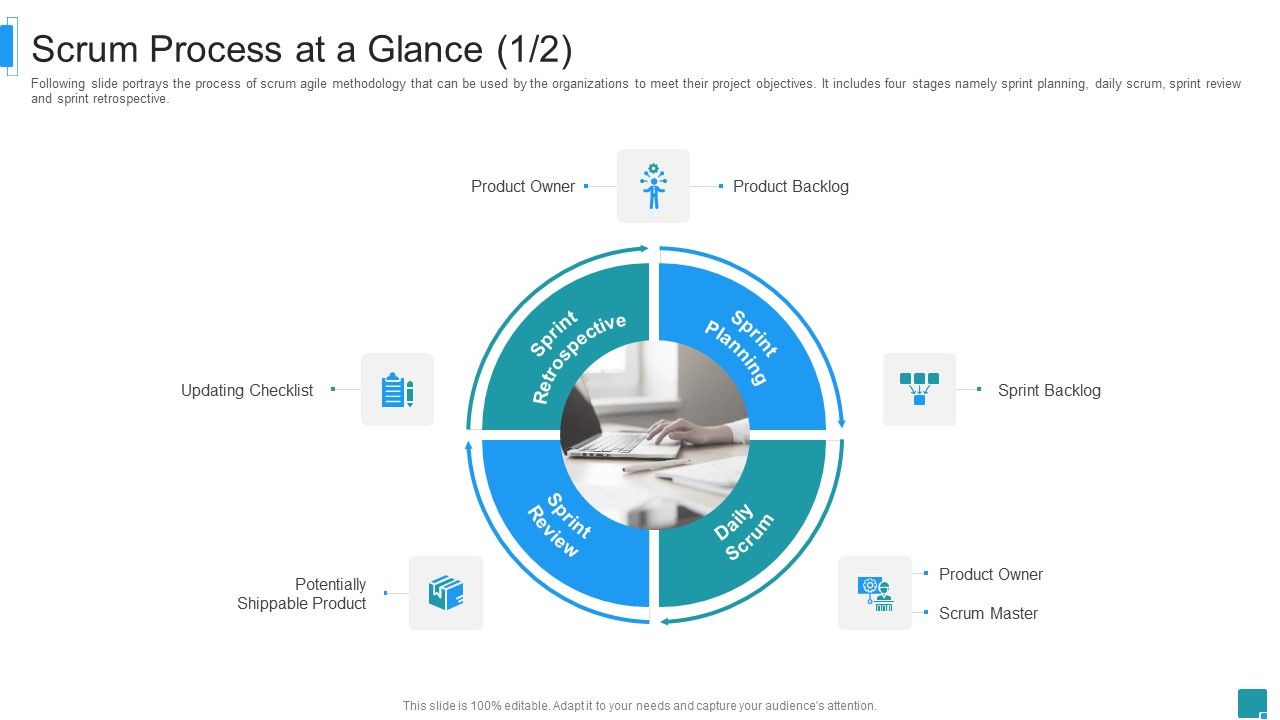 Scrum Process at a Glance (1/2)

Following slide portrays the process of scrum agile methodology that can be used by the organizations to meet their project objectives. It includes four stages namely sprint planning, daily scrum, sprint review and sprint retrospective.

Product Owner

Product Backlog

Sprint Retrospective

Sprint Planning

Updating Checklist

Sprint Backlog

Sprint Review

Daily Scrum

Potentially Shippable Product

Product Owner

Scrum Master

This slide is 100% editable. Adapt it to your needs and capture your audience's attention.